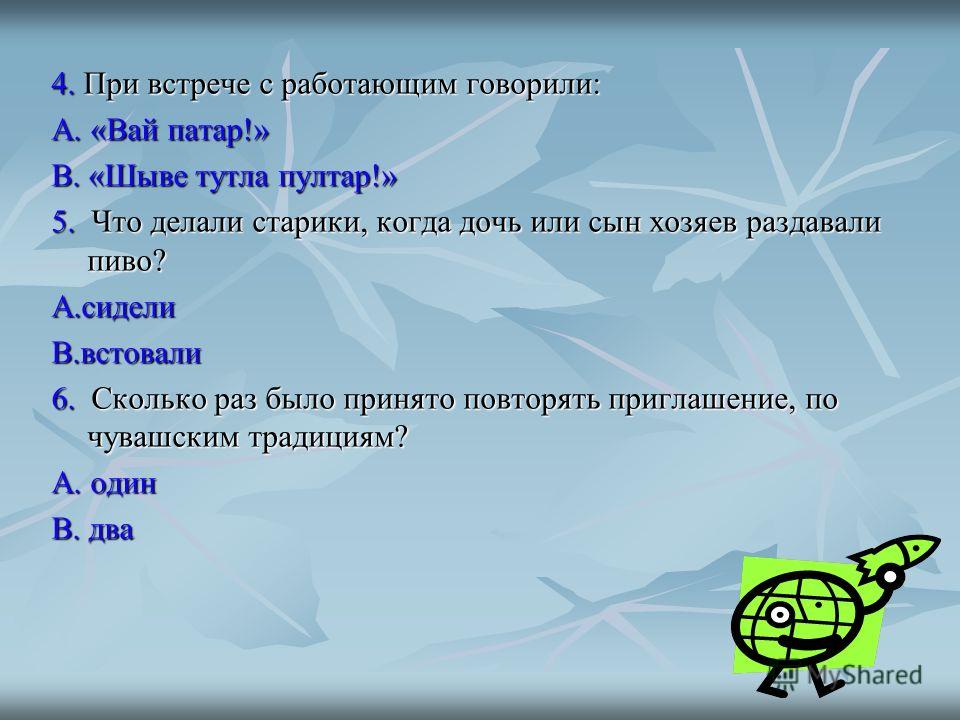 4. При встрече с работающим говорили:

А. «Вай патар!»

В. «Шыве тутла пултар!»

5. Что делали старики, когда дочь или сын хозяев раздавали пиво?

А.сидели

В.встовали

6. Сколько раз было принято повторять приглашение, по чувашским традициям?

А. один

В. два

MyShared